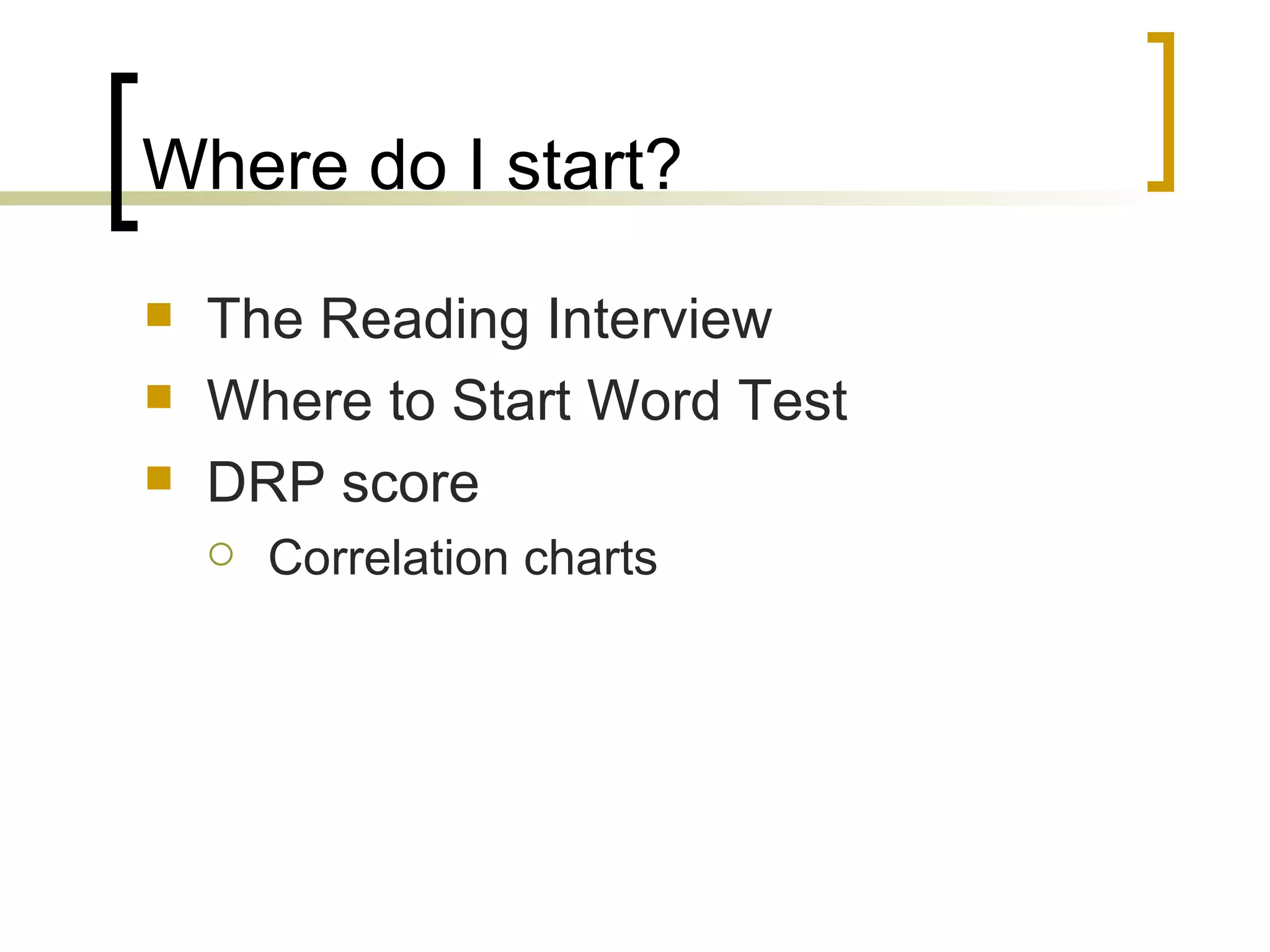 Where do I start?

The Reading Interview
Where to Start Word Test
DRP score
Correlation charts